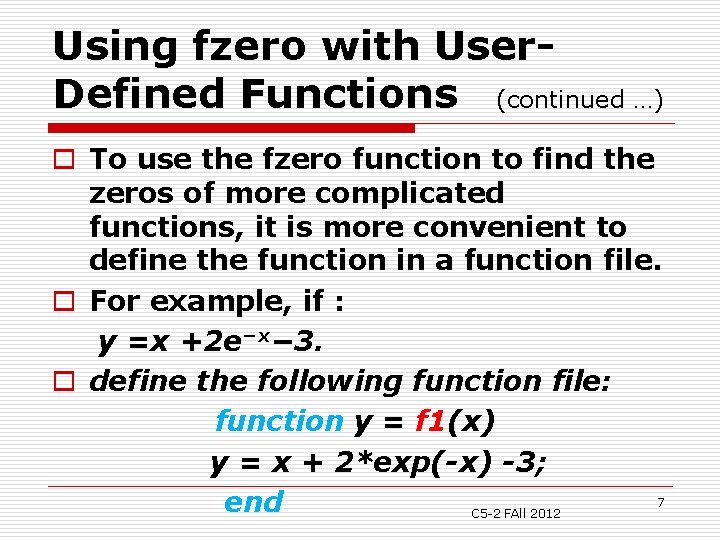 Using fzero with User-Defined Functions (continued …)

To use the fzero function to find the zeros of more complicated functions, it is more convenient to define the function in a function file.

For example, if :

$y = x + 2e^{-x} - 3.$

define the following function file:

function y = f1(x)

y = x + 2*exp(-x) -3;

end

C5-2 FAll 2012

7